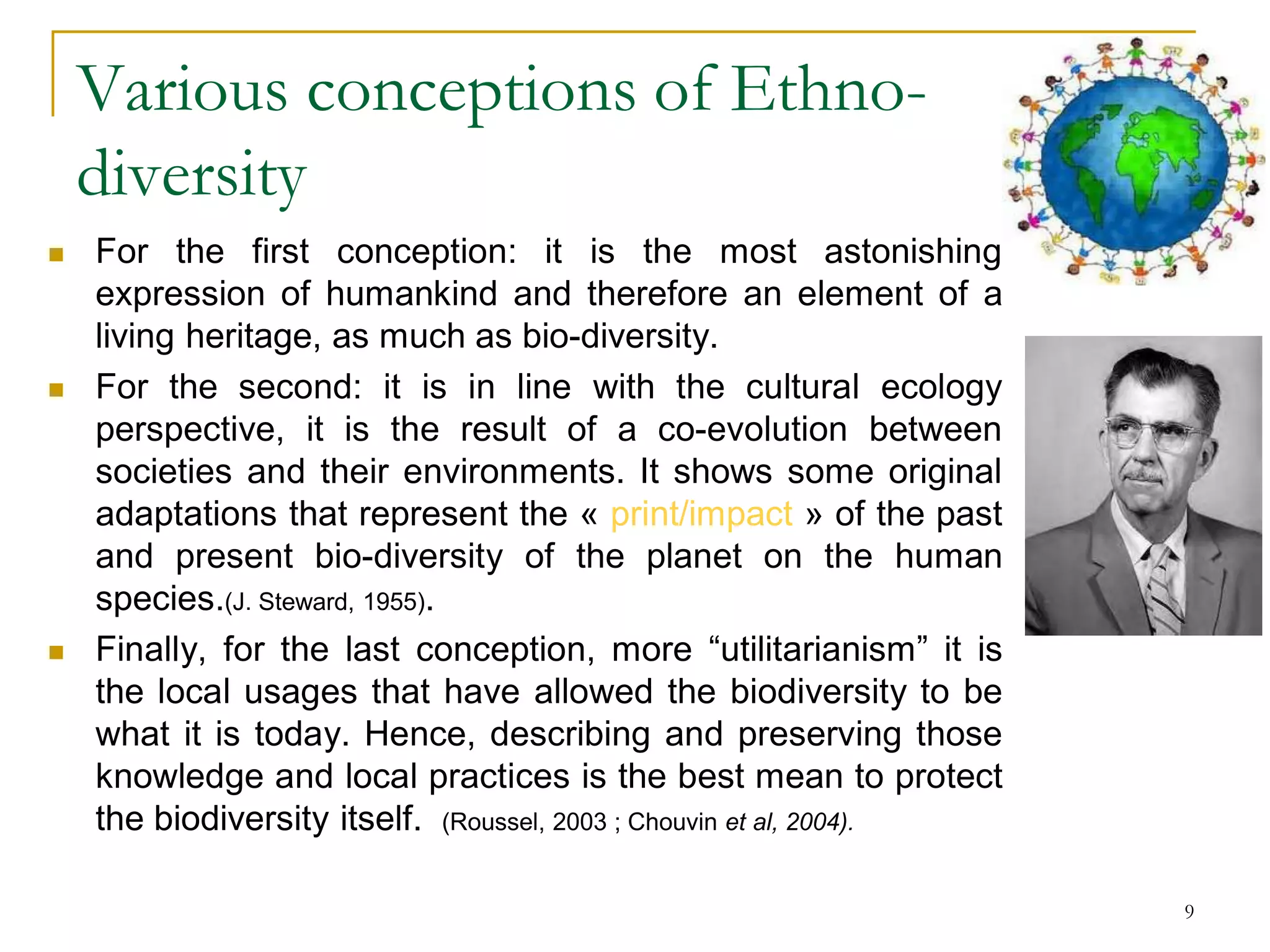 Various conceptions of Ethno-diversity

For the first conception: it is the most astonishing expression of humankind and therefore an element of a living heritage, as much as bio-diversity.

For the second: it is in line with the cultural ecology perspective, it is the result of a co-evolution between societies and their environments. It shows some original adaptations that represent the « print/impact » of the past and present bio-diversity of the planet on the human species.(J. Steward, 1955).

Finally, for the last conception, more “utilitarianism” it is the local usages that have allowed the biodiversity to be what it is today. Hence, describing and preserving those knowledge and local practices is the best mean to protect the biodiversity itself. (Roussel, 2003 ; Chouvin et al, 2004).

9